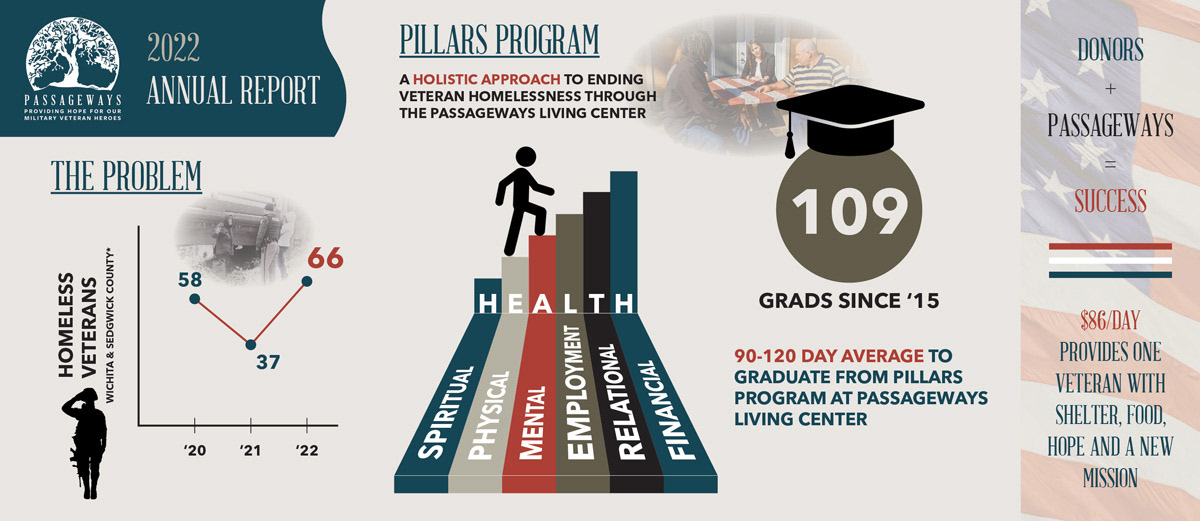 PASSAGEWAYS
PROVIDING HOPE FOR OUR MILITARY VETERAN HEROES

2022
ANNUAL REPORT

THE PROBLEM

HOMELESS VETERANS
WICHITA & SEDGWICK COUNTY*

58
37
66

'20
'21
'22

PILLARS PROGRAM

A HOLISTIC APPROACH TO ENDING VETERAN HOMELESSNESS THROUGH THE PASSAGEWAYS LIVING CENTER

HEALTH

SPIRITUAL
PHYSICAL
MENTAL
EMPLOYMENT
RELATIONAL
FINANCIAL

109

GRADS SINCE '15

90-120 DAY AVERAGE TO GRADUATE FROM PILLARS PROGRAM AT PASSAGEWAYS LIVING CENTER

DONORS
+
PASSAGEWAYS
=
SUCCESS

$86/DAY
PROVIDES ONE VETERAN WITH SHELTER, FOOD, HOPE AND A NEW MISSION